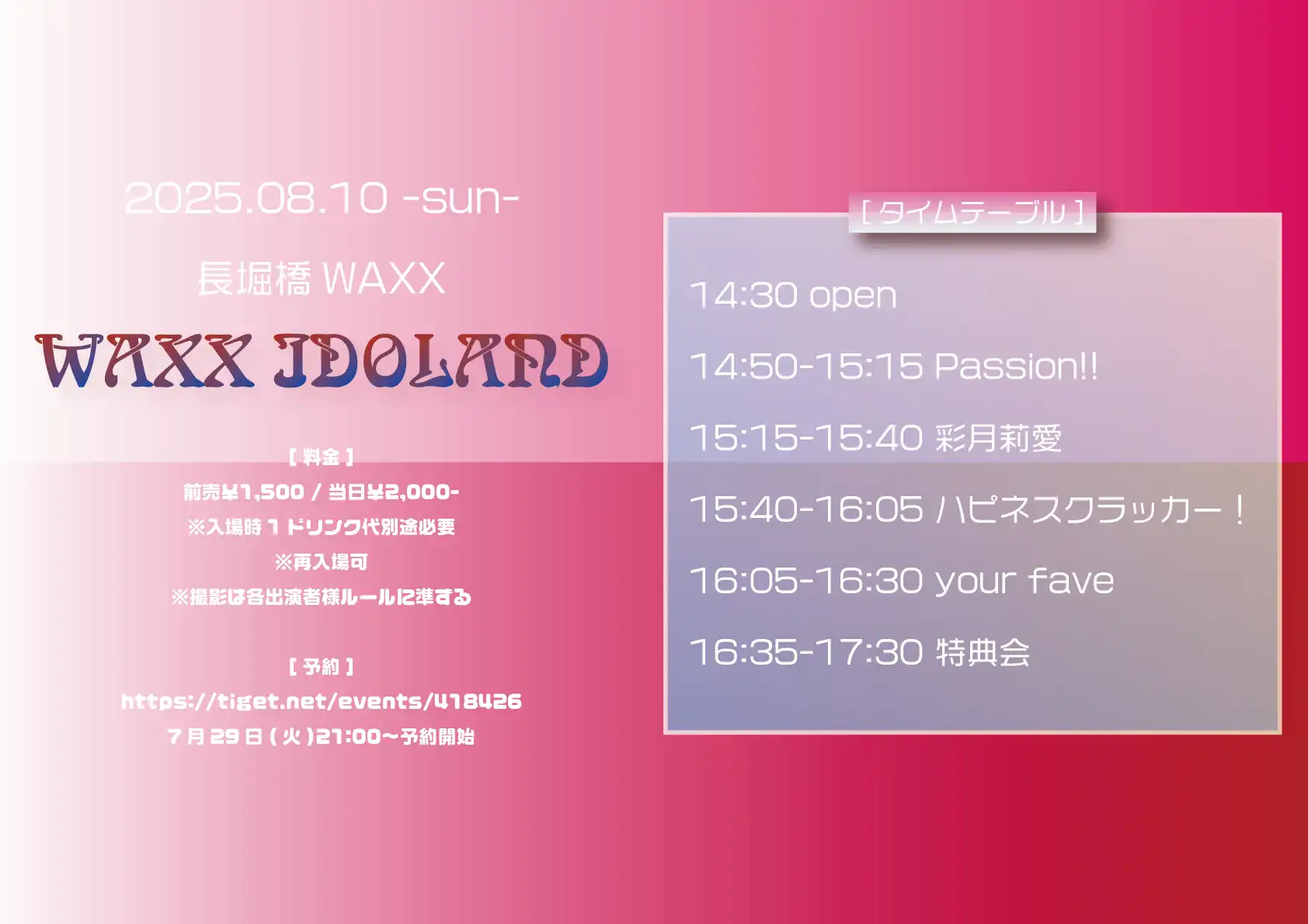 2025.08.10 -sun-

長堀橋 WAXX

WAXX IDOLAND

[ 料金 ]
前売¥1,500 / 当日¥2,000-
※入場時 1 ドリンク代別途必要
※再入場可
※撮影は各出演者様ルールに準ずる

[ 予約 ]
https://tiget.net/events/418426
7 月 29 日 ( 火 )21:00〜予約開始

[ タイムテーブル ]

14:30 open

14:50-15:15 Passion!!

15:15-15:40 彩月莉愛

15:40-16:05 ハピネスクラッカー！

16:05-16:30 your fave

16:35-17:30 特典会